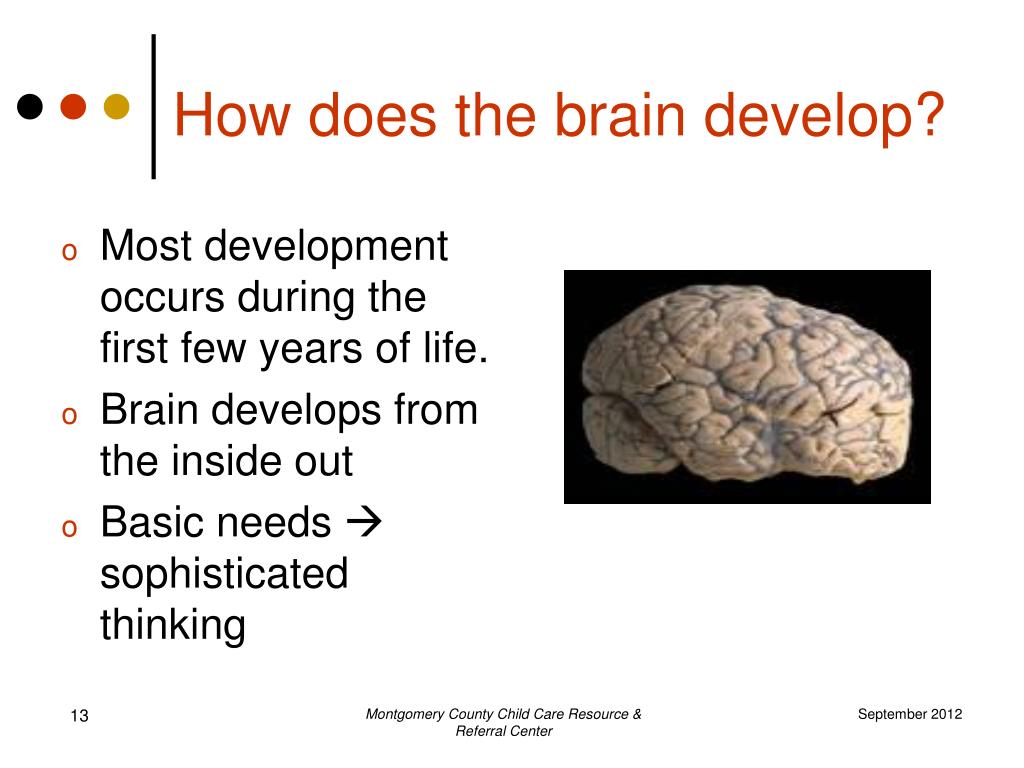 How does the brain develop?

o Most development occurs during the first few years of life.
o Brain develops from the inside out
o Basic needs → sophisticated thinking

13

Montgomery County Child Care Resource & Referral Center

September 2012